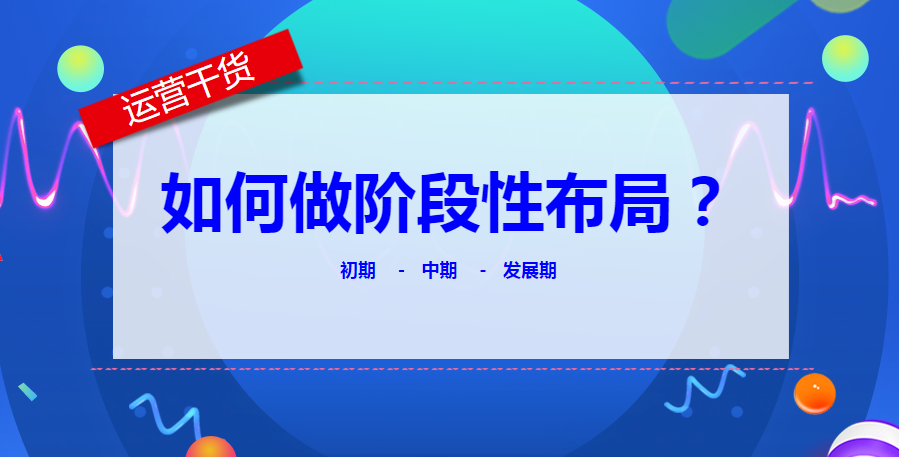 运营干货

如何做阶段性布局？

初期 - 中期 - 发展期